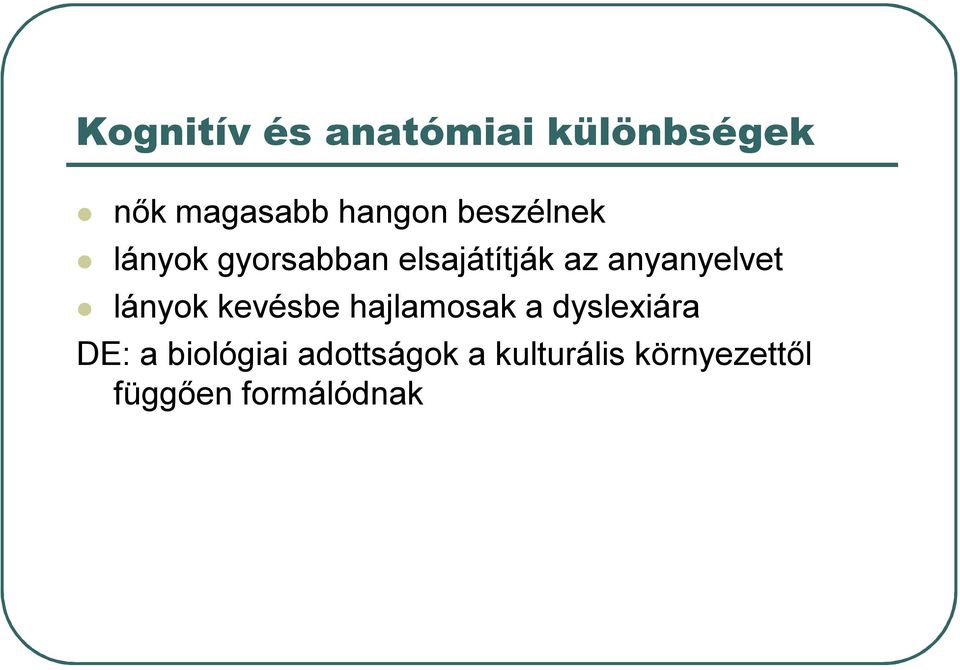 Kognitív és anatómiai különbségek

- nők magasabb hangon beszélnek
- lányok gyorsabban elsajátítják az anyanyelvet
- lányok kevésbe hajlamosak a dyslexiára

DE: a biológiai adottságok a kulturális környezettől függően formálódnak